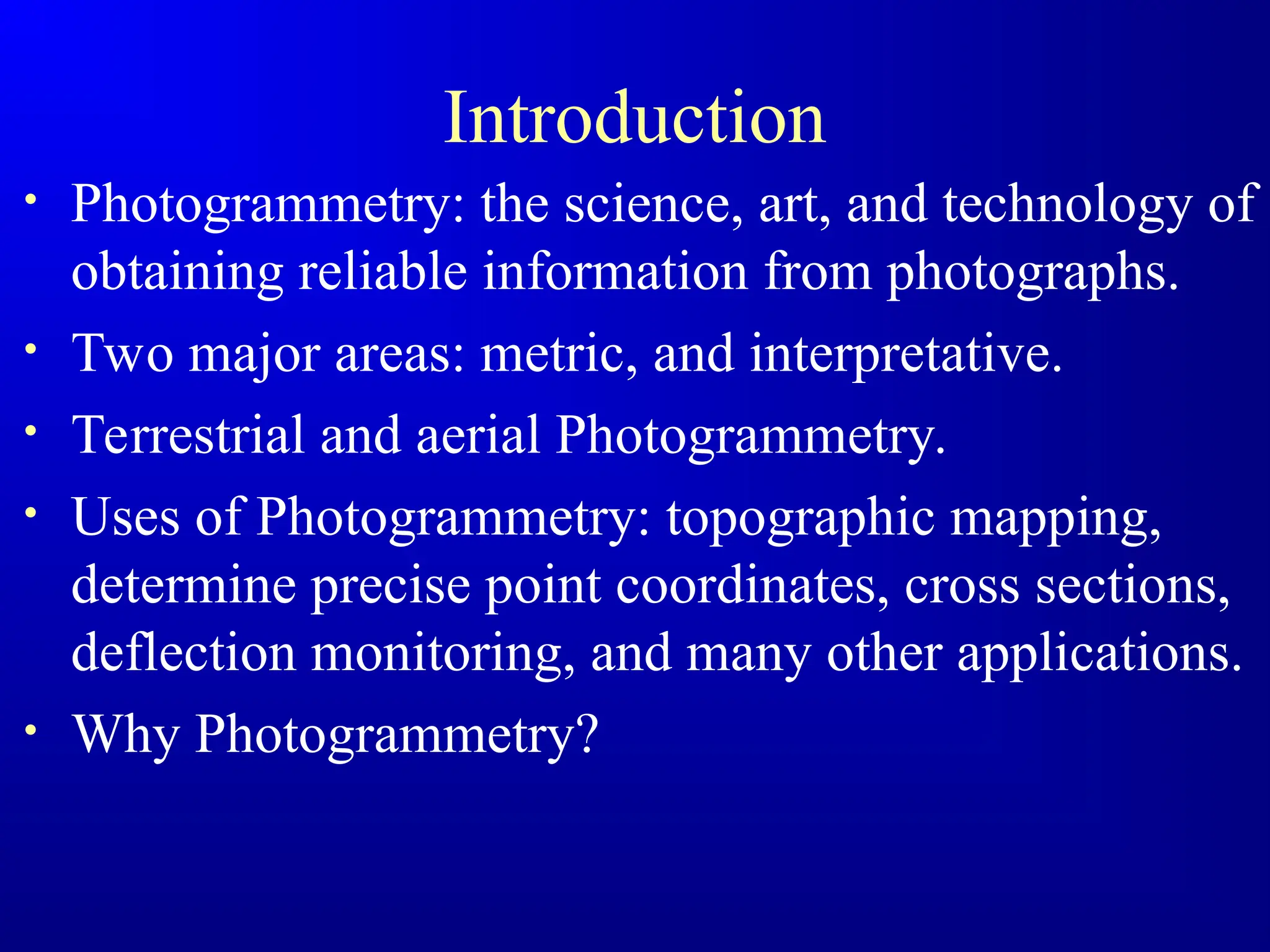 Introduction

• Photogrammetry: the science, art, and technology of obtaining reliable information from photographs.
• Two major areas: metric, and interpretative.
• Terrestrial and aerial Photogrammetry.
• Uses of Photogrammetry: topographic mapping, determine precise point coordinates, cross sections, deflection monitoring, and many other applications.
• Why Photogrammetry?